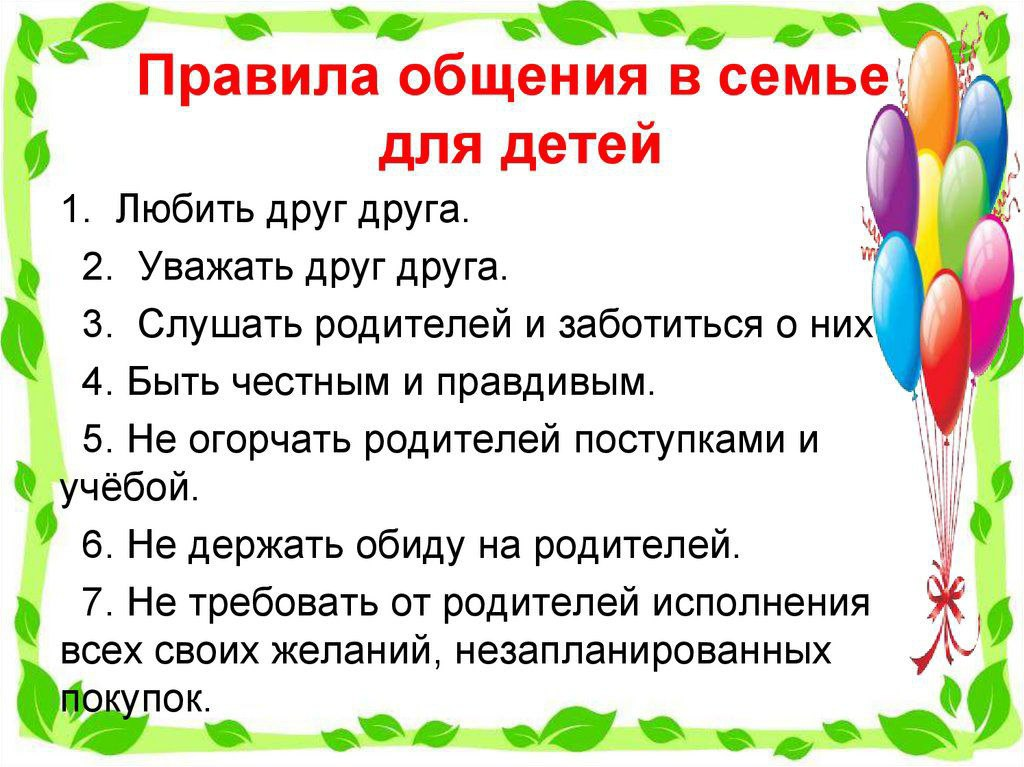 Правила общения в семье для детей

1. Любить друг друга.

2. Уважать друг друга.

3. Слушать родителей и заботиться о них

4. Быть честным и правдивым.

5. Не огорчать родителей поступками и учёбой.

6. Не держать обиду на родителей.

7. Не требовать от родителей исполнения всех своих желаний, незапланированных покупок.